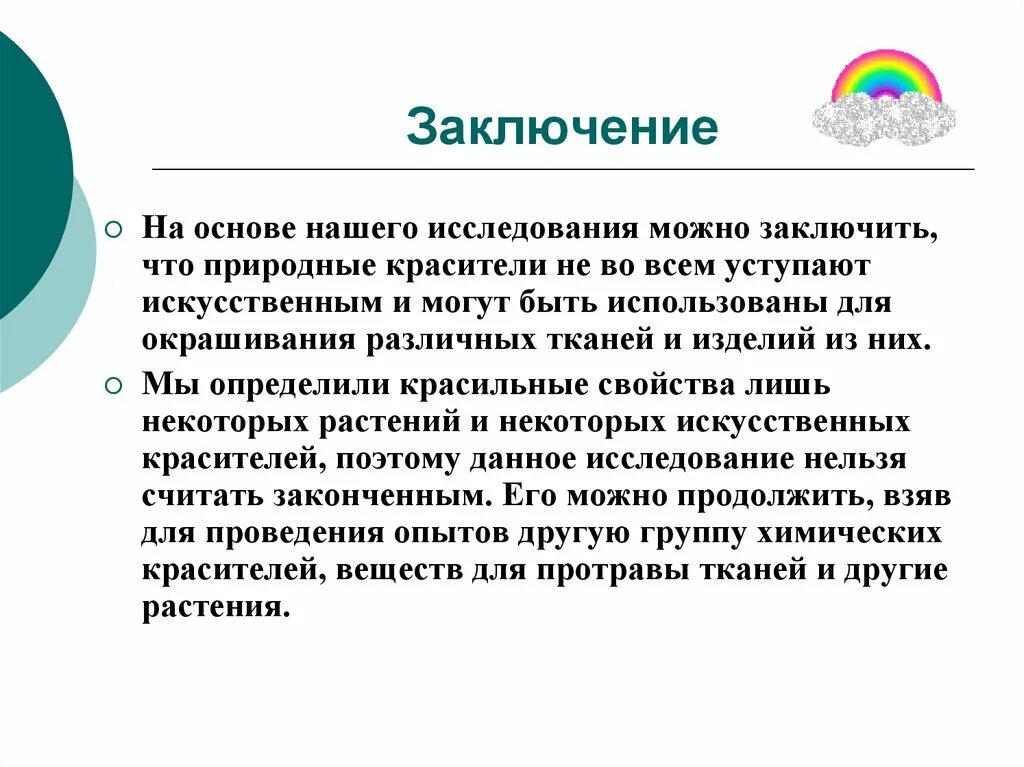 Заключение

На основе нашего исследования можно заключить, что природные красители не во всем уступают искусственным и могут быть использованы для окрашивания различных тканей и изделий из них.

Мы определили красильные свойства лишь некоторых растений и некоторых искусственных красителей, поэтому данное исследование нельзя считать законченным. Его можно продолжить, взяв для проведения опытов другую группу химических красителей, веществ для протравы тканей и другие растения.